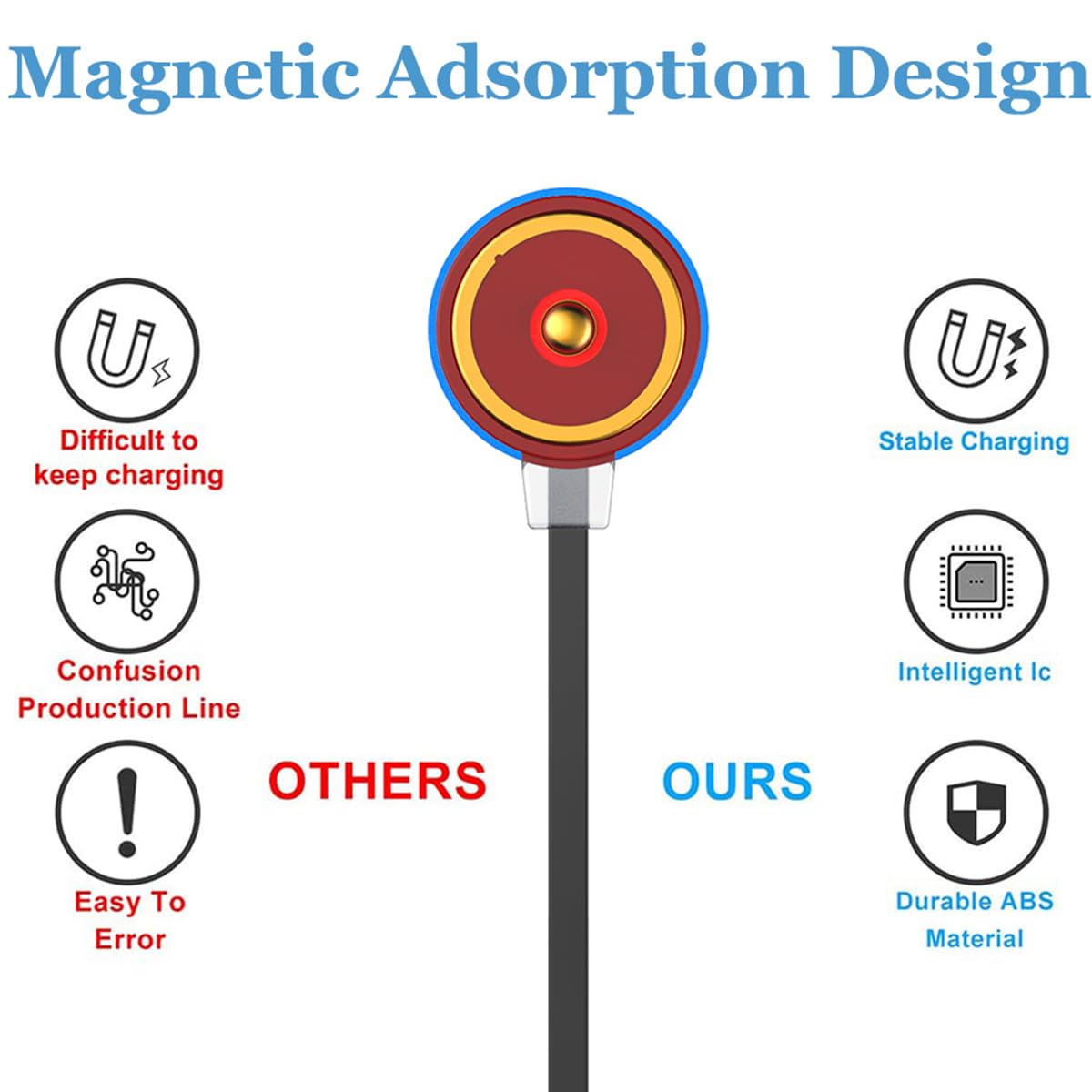 Magnetic Adsorption Design

Difficult to keep charging

Confusion Production Line

Easy To Error

OTHERS

OURS

Stable Charging

Intelligent Ic

Durable ABS Material